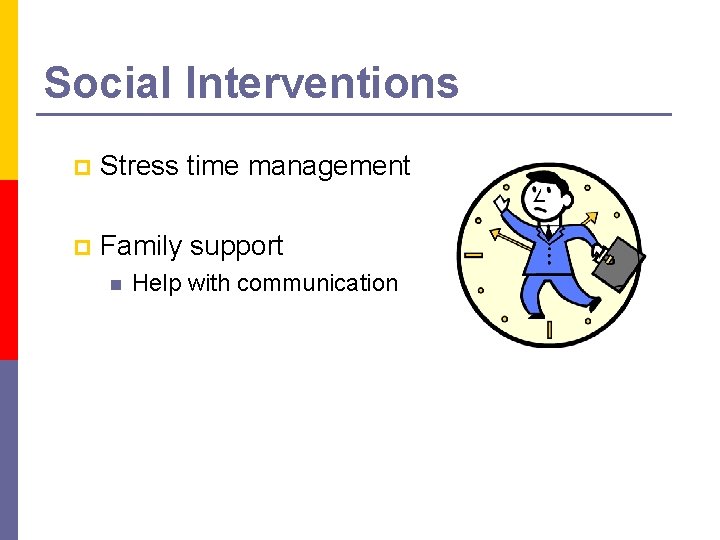 Social Interventions

Stress time management

Family support

Help with communication